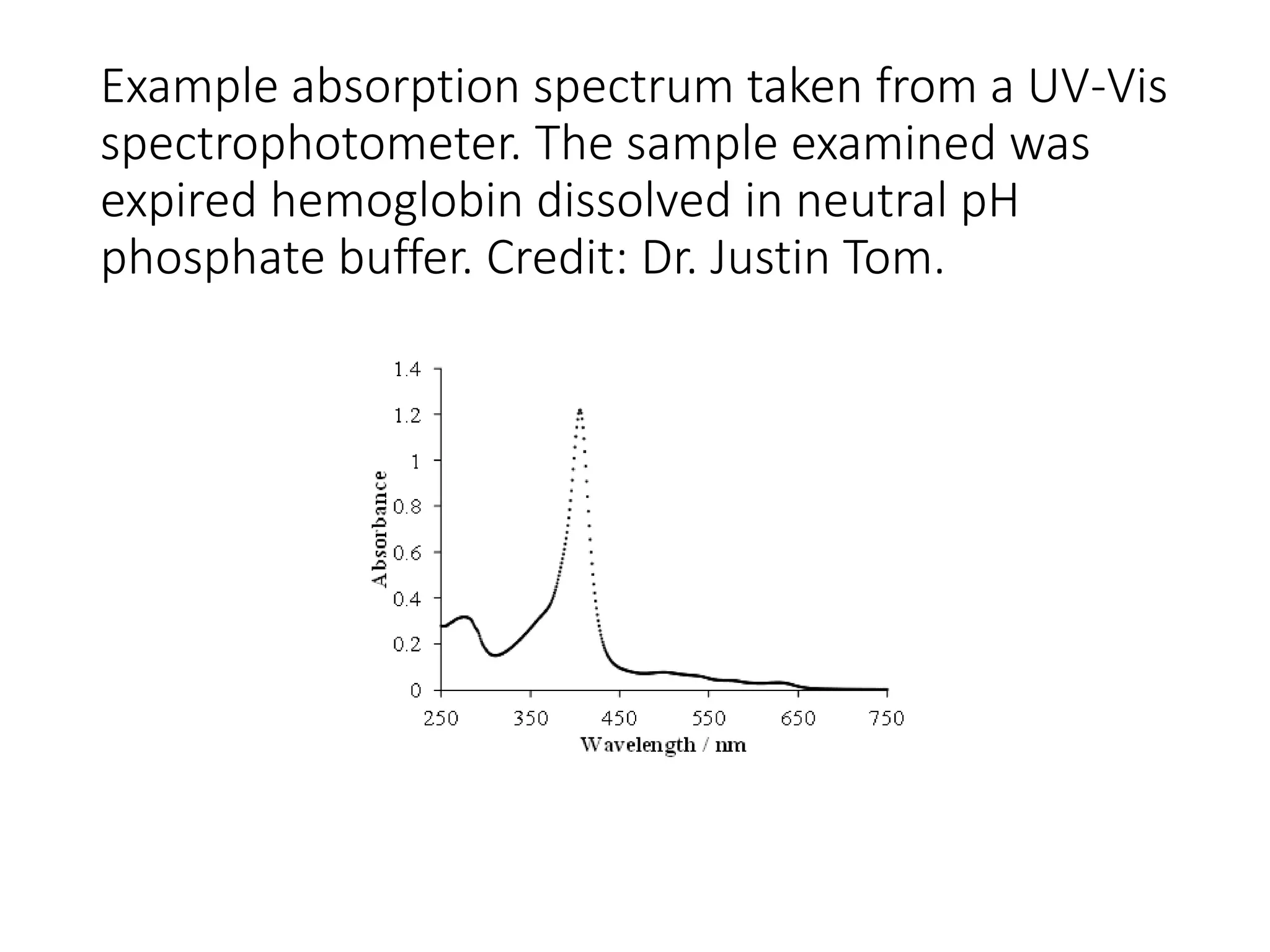 Example absorption spectrum taken from a UV-Vis spectrophotometer. The sample examined was expired hemoglobin dissolved in neutral pH phosphate buffer. Credit: Dr. Justin Tom.

1.4
1.2
1
0.8
0.6
0.4
0.2
0
Absorbance
250
350
450
550
650
750
Wavelength / nm